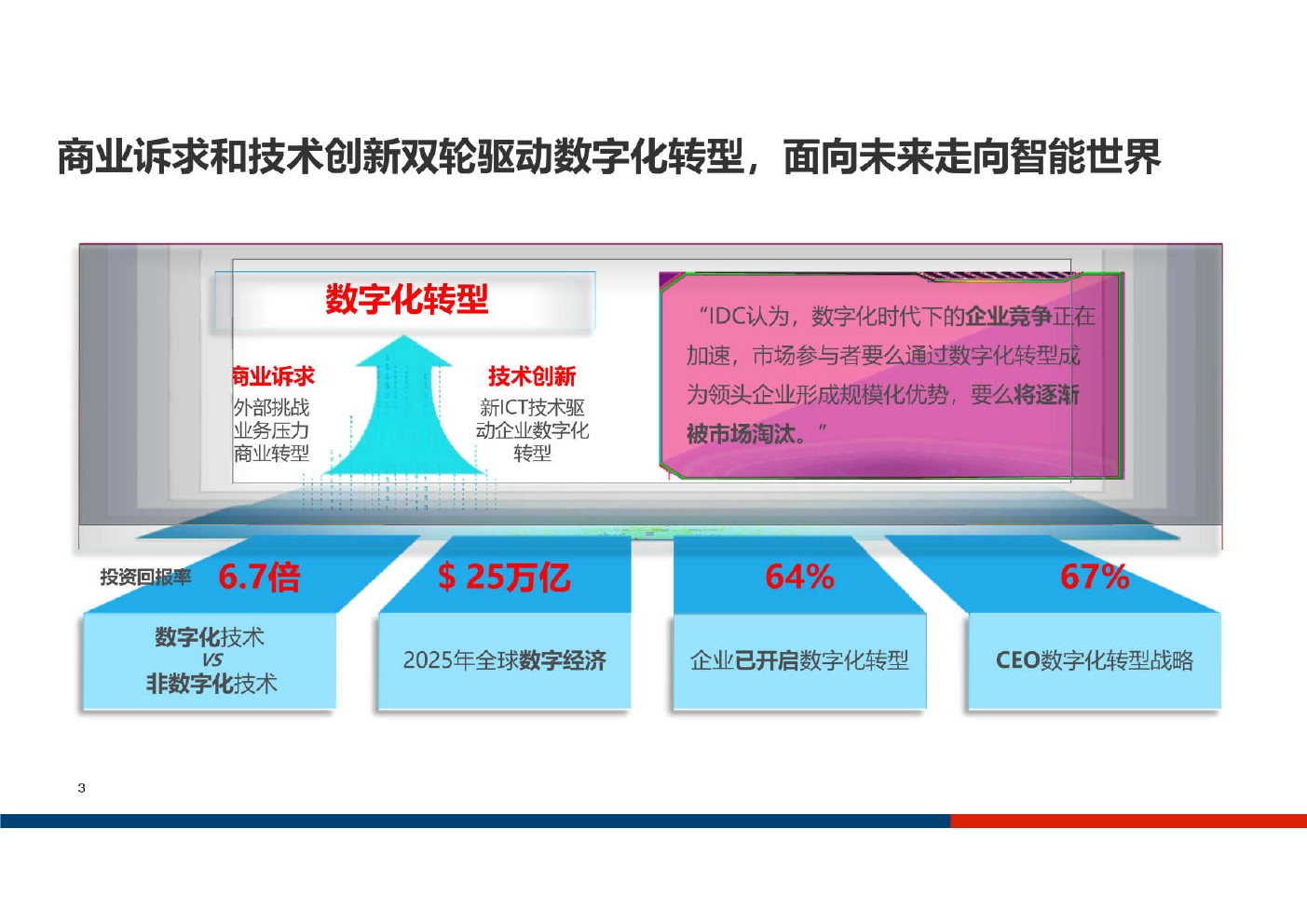 商业诉求和技术创新双轮驱动数字化转型，面向未来走向智能世界

数字化转型

商业诉求
外部挑战
业务压力
商业转型

技术创新
新ICT技术驱动企业数字化转型

“IDC认为，数字化时代下的企业竞争正在加速，市场参与者要么通过数字化转型成为领头企业形成规模化优势，要么将逐渐被市场淘汰。”

投资回报率 6.7倍
数字化技术
VS
非数字化技术

$ 25万亿
2025年全球数字经济

64%
企业已开启数字化转型

67%
CEO数字化转型战略

3